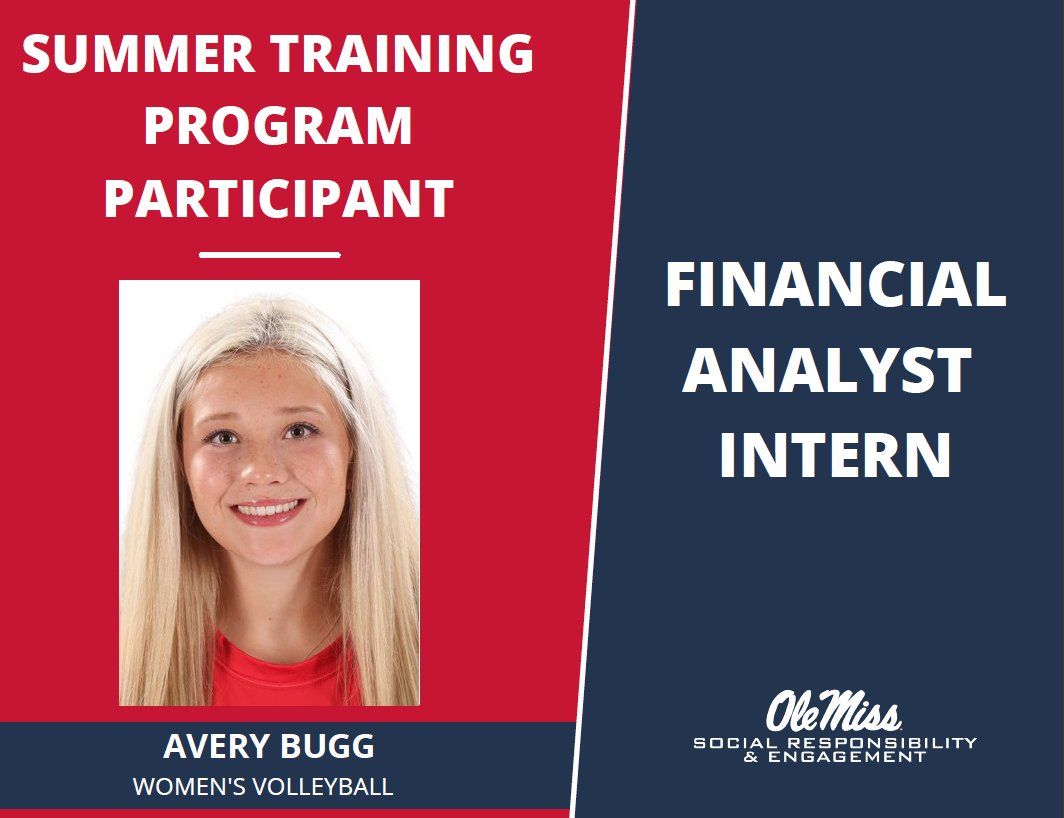 SUMMER TRAINING PROGRAM PARTICIPANT

AVERY BUGG
WOMEN'S VOLLEYBALL

FINANCIAL ANALYST INTERN

Ole Miss
SOCIAL RESPONSIBILITY & ENGAGEMENT